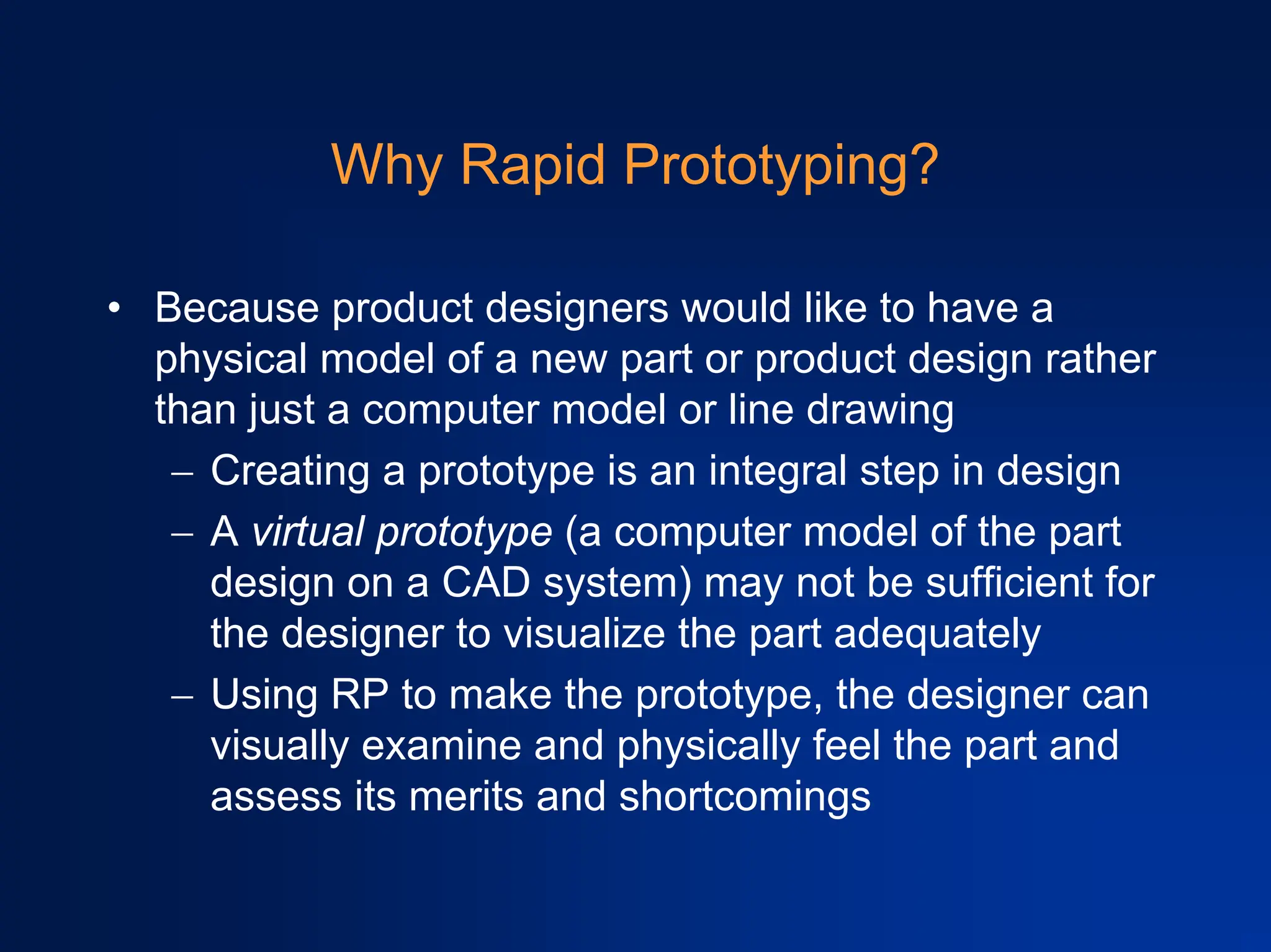 Why Rapid Prototyping?

• Because product designers would like to have a physical model of a new part or product design rather than just a computer model or line drawing

– Creating a prototype is an integral step in design

– A virtual prototype (a computer model of the part design on a CAD system) may not be sufficient for the designer to visualize the part adequately

– Using RP to make the prototype, the designer can visually examine and physically feel the part and assess its merits and shortcomings